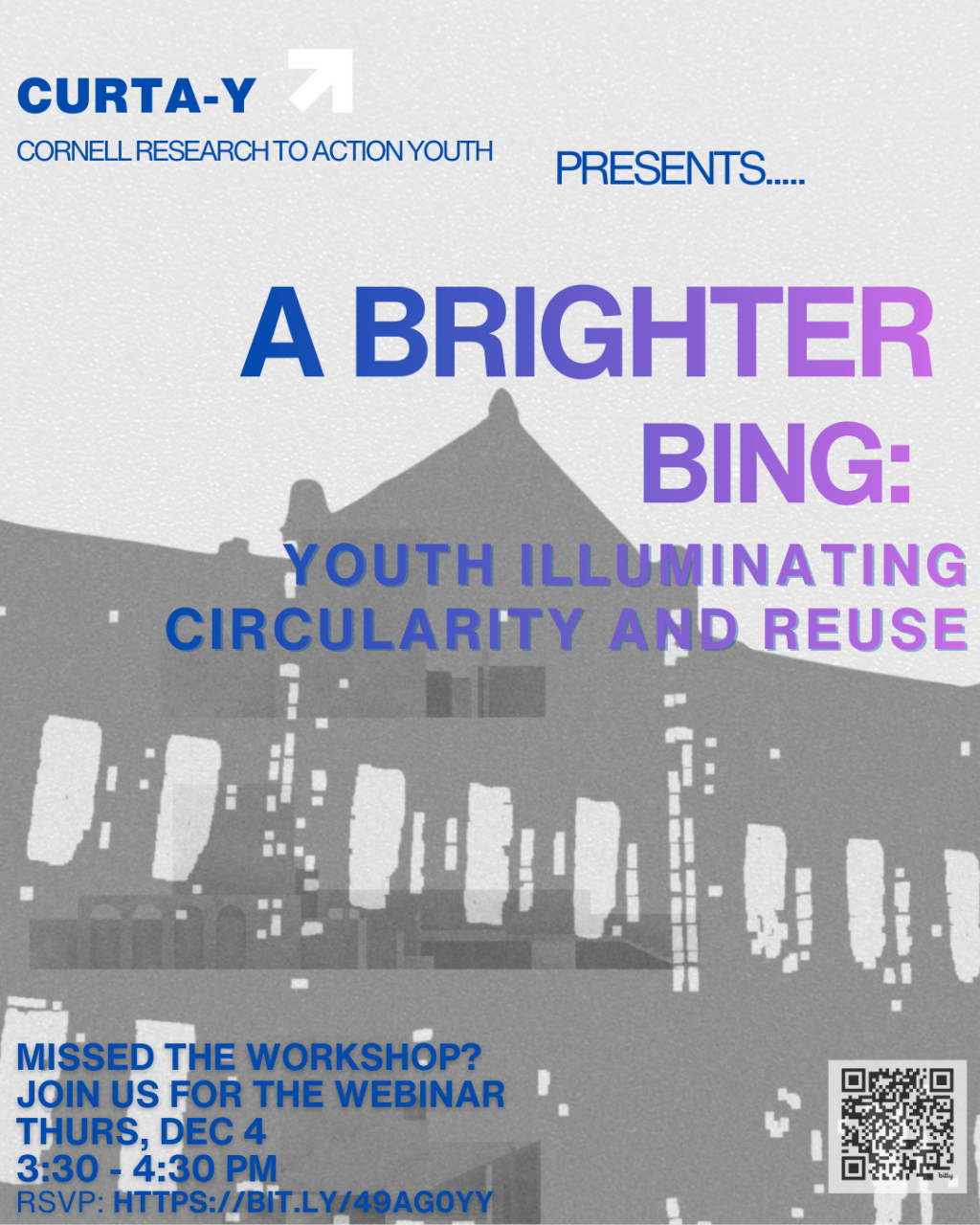 CURTA-Y

CORNELL RESEARCH TO ACTION YOUTH

PRESENTS.....

A BRIGHTER BING:

YOUTH ILLUMINATING CIRCULARITY AND REUSE

MISSED THE WORKSHOP?
JOIN US FOR THE WEBINAR
THURS, DEC 4
3:30 - 4:30 PM
RSVP: HTTPS://BIT.LY/49AG0YY

bitly